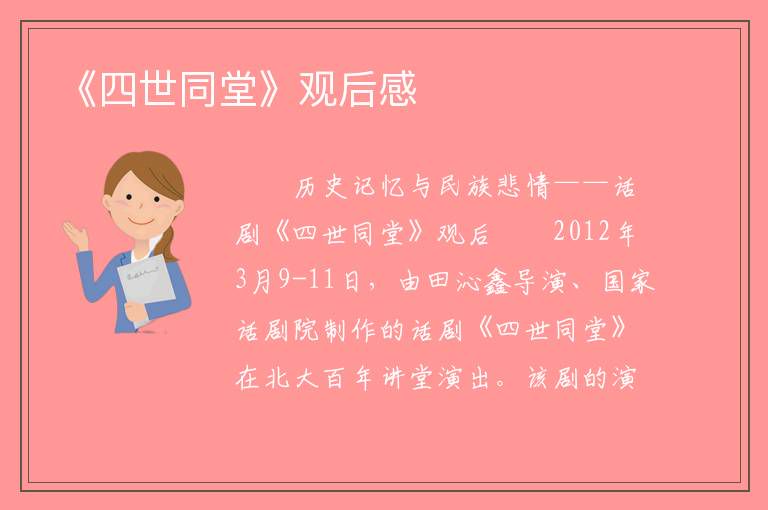 《四世同堂》观后感

历史记忆与民族悲情——话剧《四世同堂》观后　　2012年3月9-11日，由田沁鑫导演、国家话剧院制作的话剧《四世同堂》在北大百年讲堂演出。该剧的演